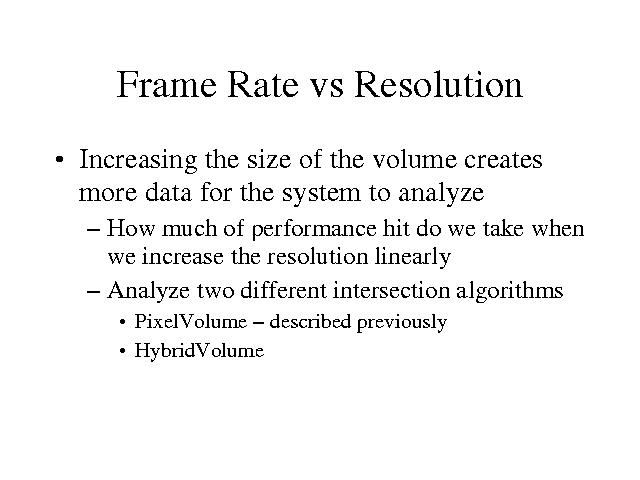 Frame Rate vs Resolution

• Increasing the size of the volume creates more data for the system to analyze

– How much of performance hit do we take when we increase the resolution linearly

– Analyze two different intersection algorithms

• PixelVolume – described previously

• HybridVolume